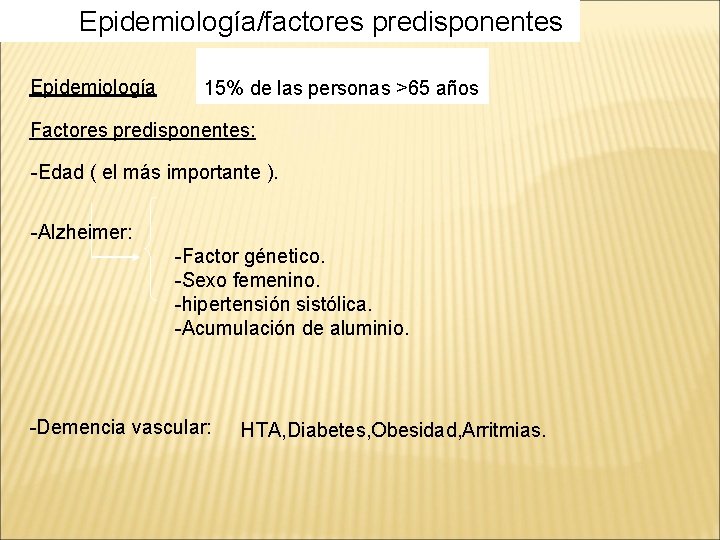 Epidemiología/factores predisponentes

Epidemiología

15% de las personas >65 años

Factores predisponentes:

-Edad ( el más importante ).

-Alzheimer:

-Factor génetico.
-Sexo femenino.
-hipertensión sistólica.
-Acumulación de aluminio.

-Demencia vascular:

HTA,Diabetes,Obesidad,Arritmias.